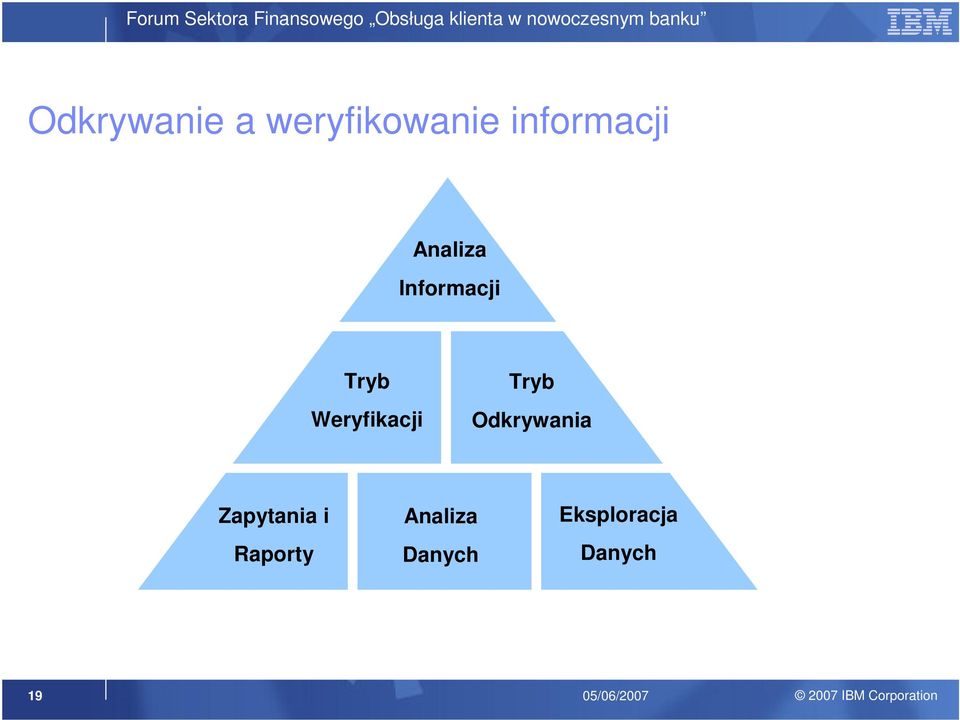 Forum Sektora Finansowego „Obsługa klienta w nowoczesnym banku"

IBM

Odkrywanie a weryfikowanie informacji

Analiza Informacji

Tryb Weryfikacji

Tryb Odkrywania

Zapytania i Raporty

Analiza Danych

Eksploracja Danych

19

05/06/2007

© 2007 IBM Corporation